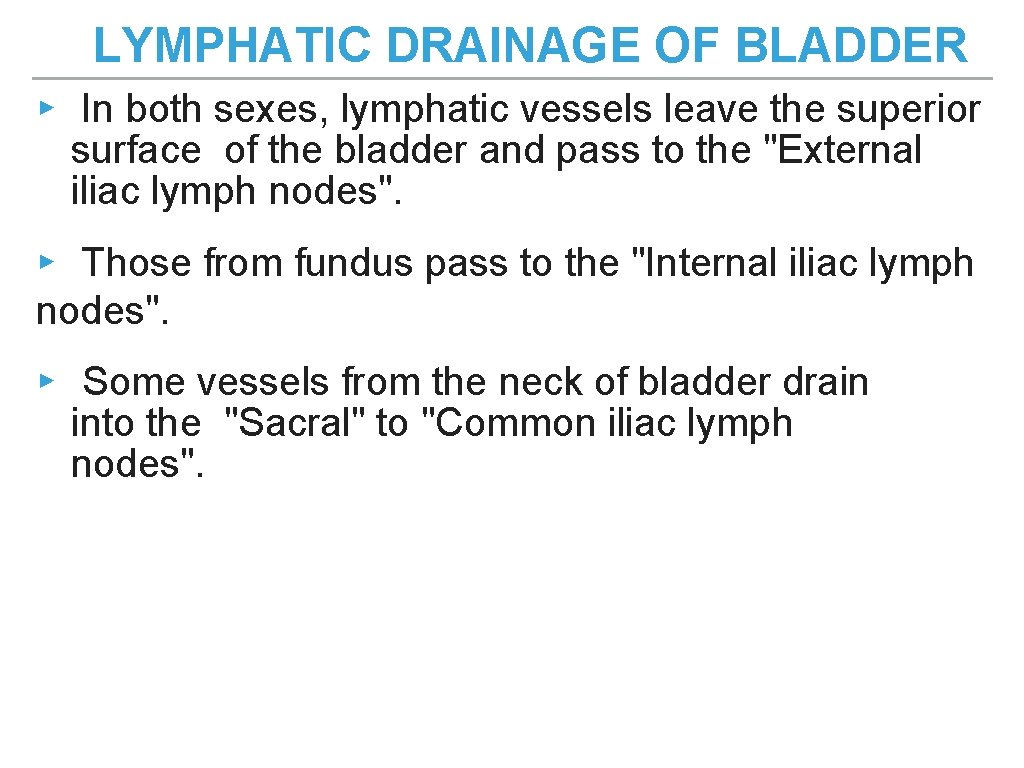 LYMPHATIC DRAINAGE OF BLADDER

▸ In both sexes, lymphatic vessels leave the superior surface of the bladder and pass to the "External iliac lymph nodes".

▸ Those from fundus pass to the "Internal iliac lymph nodes".

▸ Some vessels from the neck of bladder drain into the "Sacral" to "Common iliac lymph nodes".